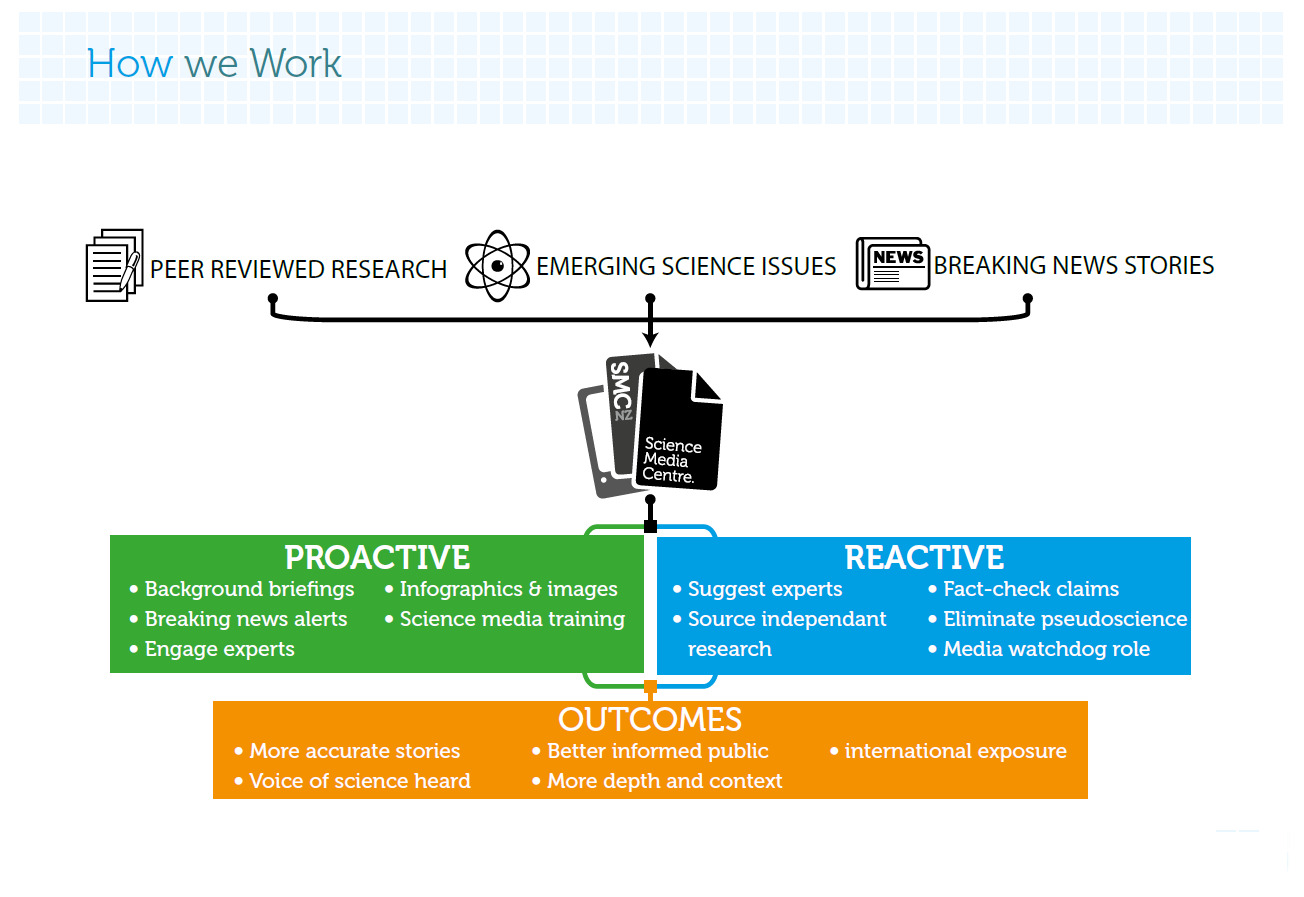 How we Work

PEER REVIEWED RESEARCH
EMERGING SCIENCE ISSUES
NEWS
BREAKING NEWS STORIES

SMC NZ
Science Media Centre.

PROACTIVE
• Background briefings
• Breaking news alerts
• Engage experts
• Infographics & images
• Science media training

REACTIVE
• Suggest experts
• Source independant research
• Fact-check claims
• Eliminate pseudoscience
• Media watchdog role

OUTCOMES
• More accurate stories
• Voice of science heard
• Better informed public
• More depth and context
• international exposure